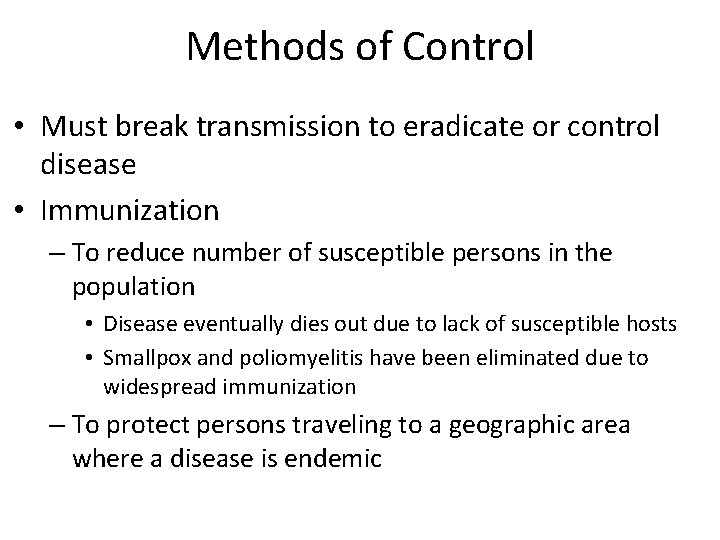 Methods of Control

• Must break transmission to eradicate or control disease

• Immunization

– To reduce number of susceptible persons in the population

• Disease eventually dies out due to lack of susceptible hosts

• Smallpox and poliomyelitis have been eliminated due to widespread immunization

– To protect persons traveling to a geographic area where a disease is endemic